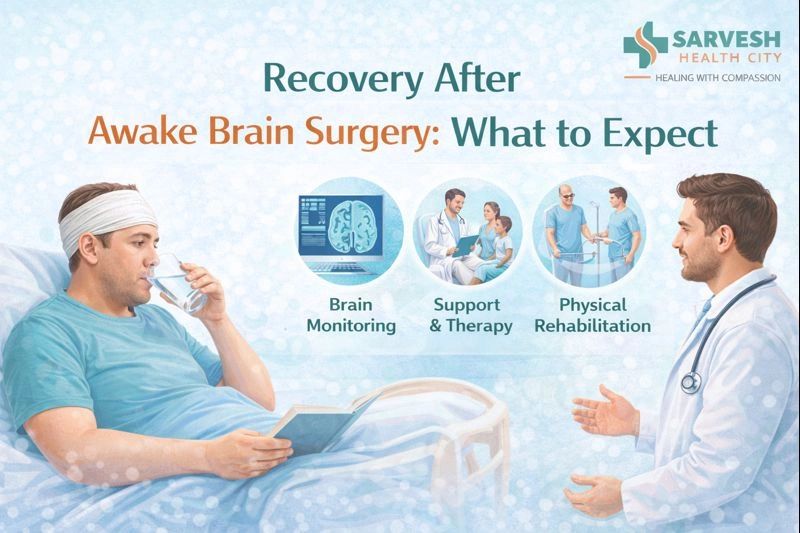 SARVESH
HEALTH CITY
HEALING WITH COMPASSION

Recovery After
Awake Brain Surgery: What to Expect

Brain Monitoring

Support & Therapy

Physical Rehabilitation